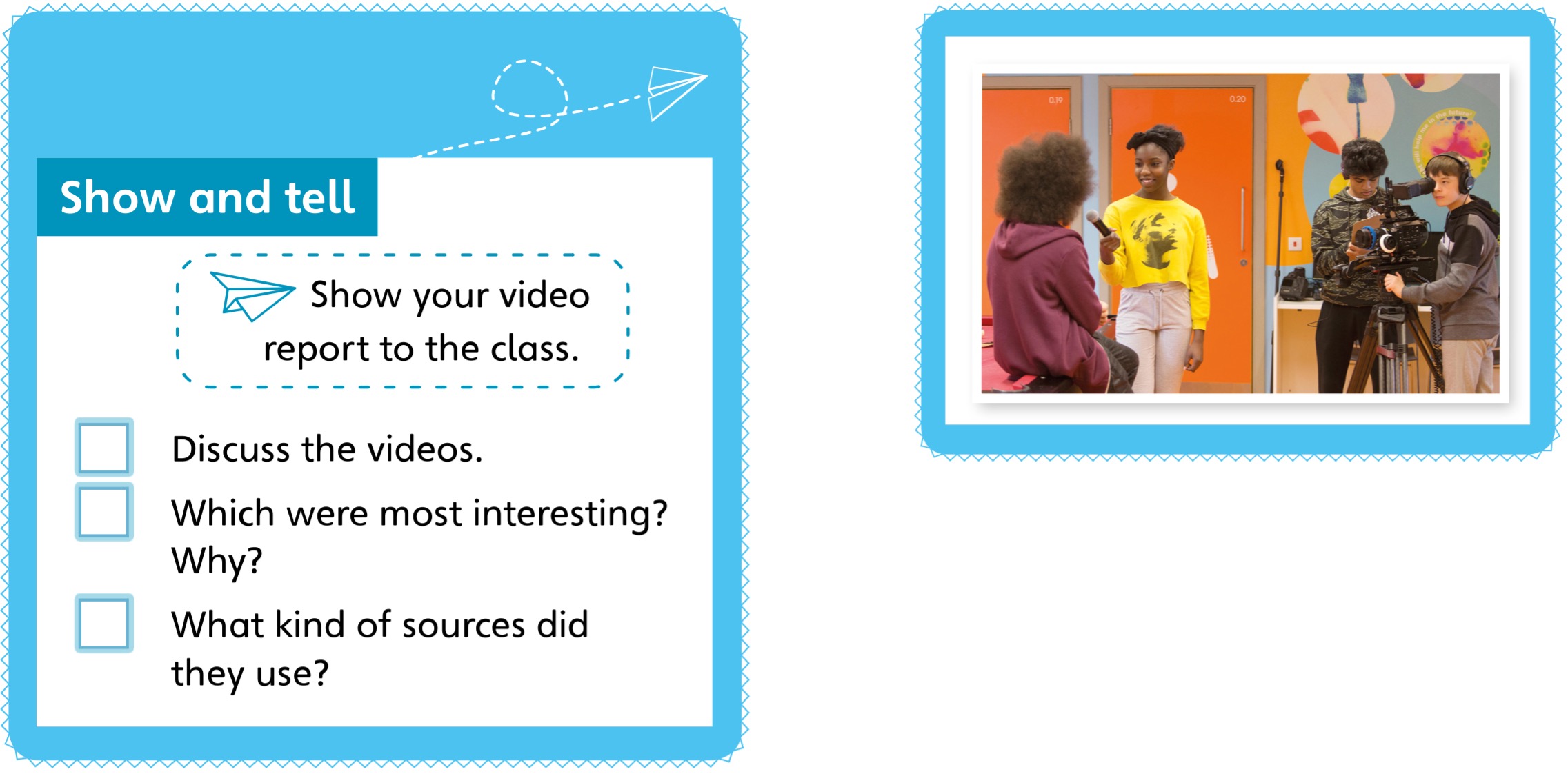 Show and tell

Show your video report to the class.

Discuss the videos.

Which were most interesting? Why?

What kind of sources did they use?

0.19

0.20